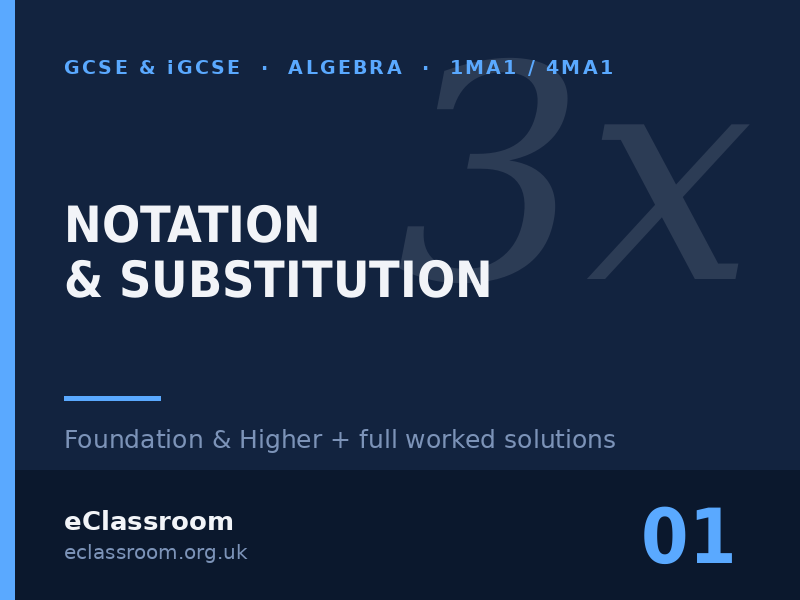 GCSE & iGCSE · ALGEBRA · 1MA1 / 4MA1

$3x$

NOTATION
& SUBSTITUTION

Foundation & Higher + full worked solutions

eClassroom
eclassroom.org.uk

01